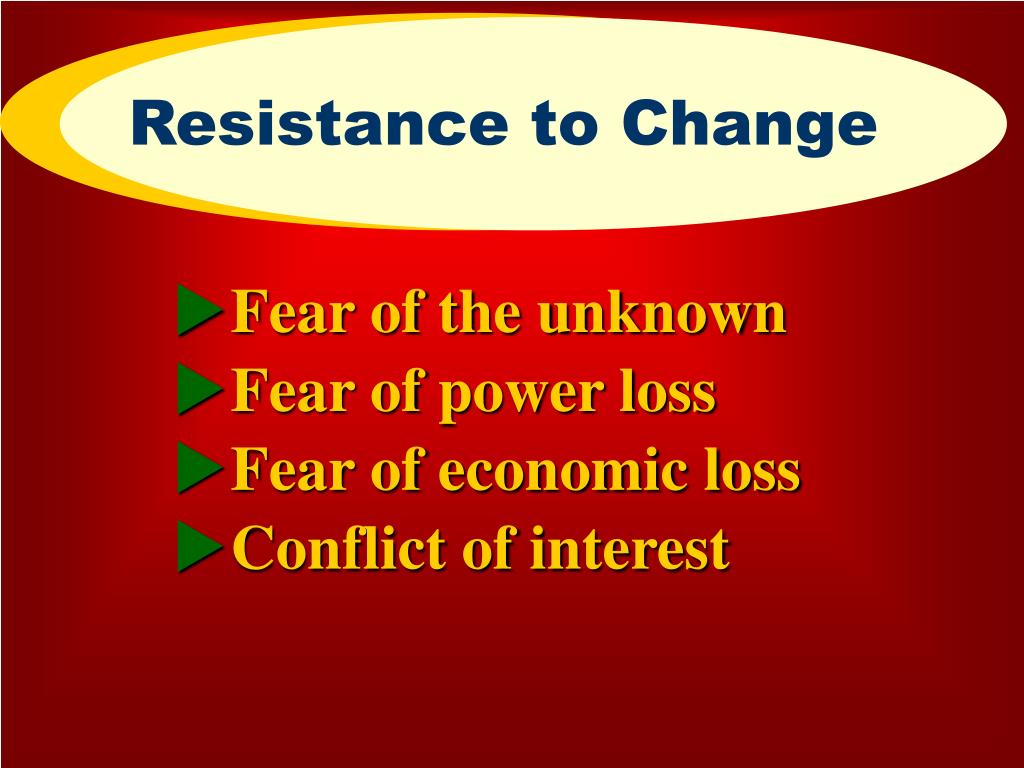 Resistance to Change

►Fear of the unknown
►Fear of power loss
►Fear of economic loss
►Conflict of interest